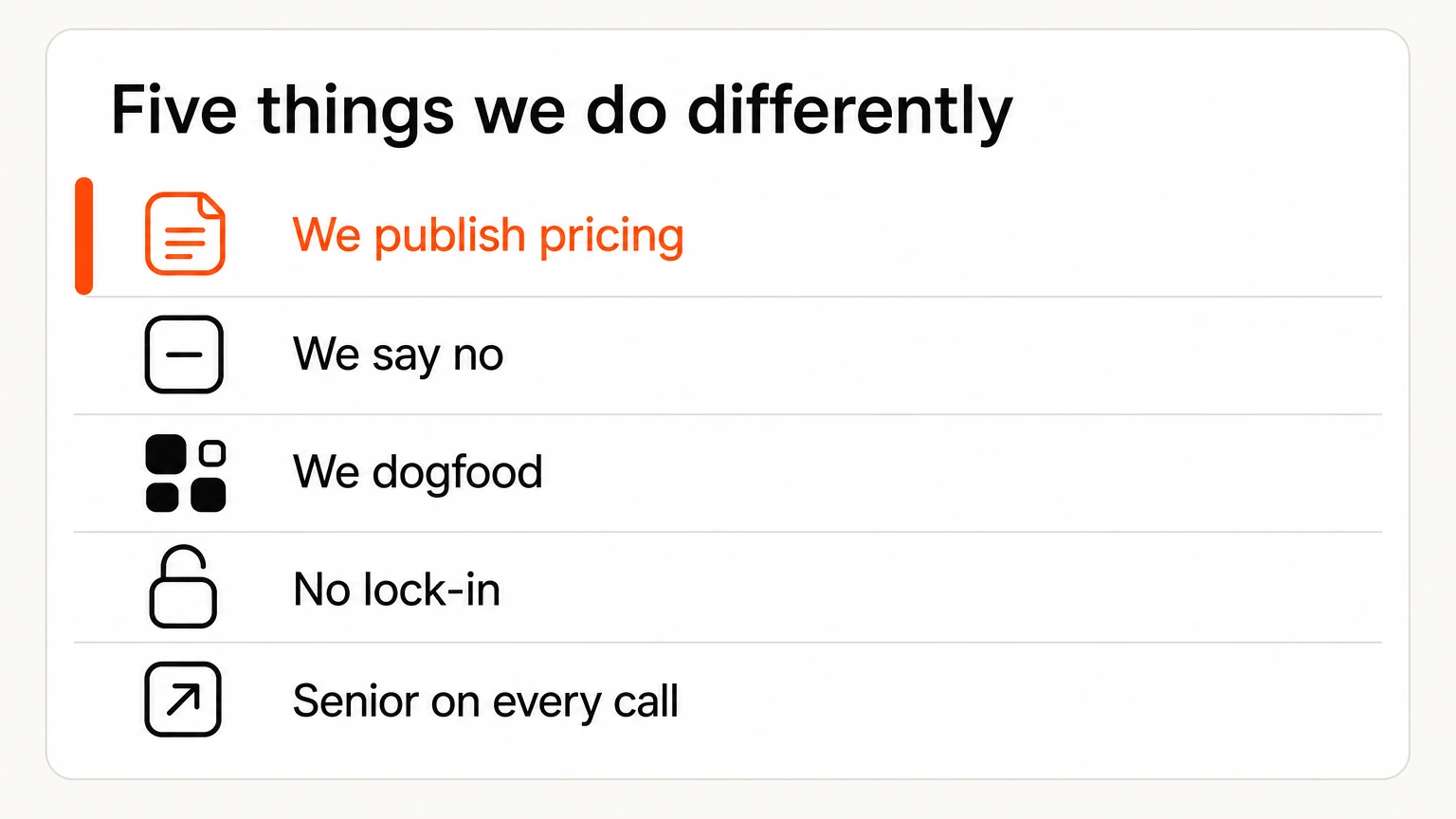 Five things we do differently

We publish pricing

We say no

We dogfood

No lock-in

Senior on every call